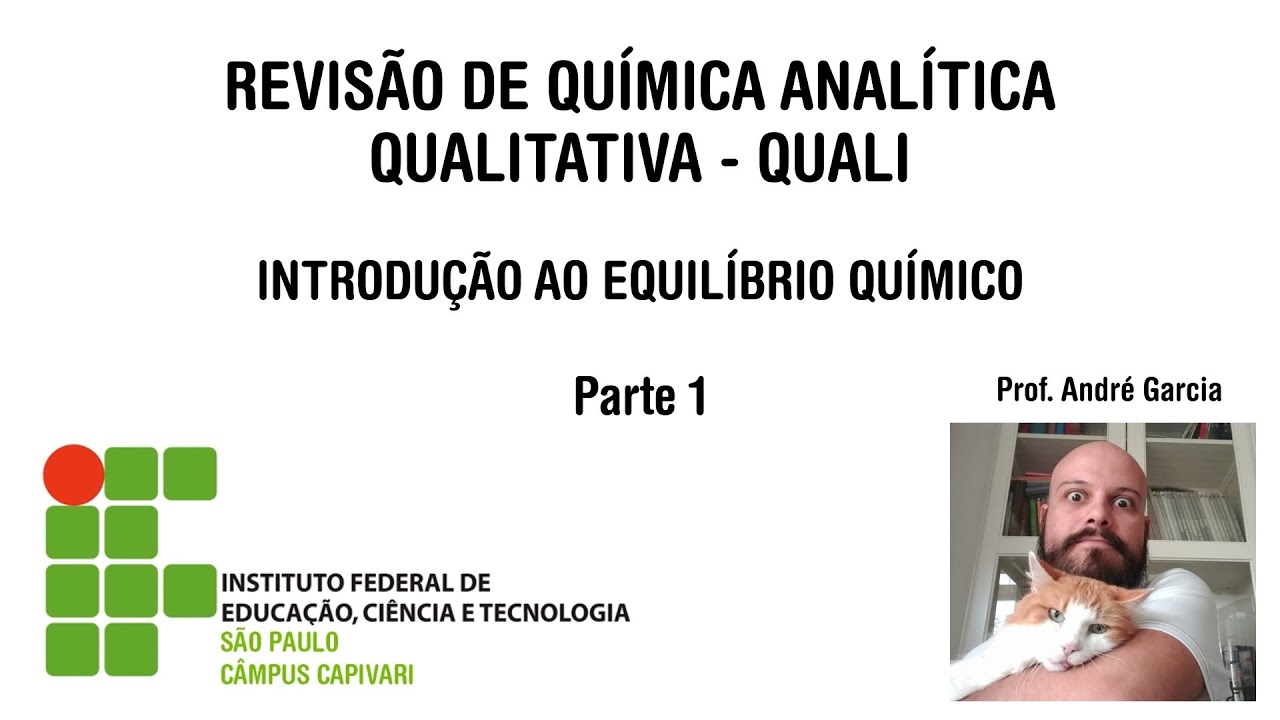 REVISÃO DE QUÍMICA ANALÍTICA QUALITATIVA - QUALI

INTRODUÇÃO AO EQUILÍBRIO QUÍMICO

Parte 1

Prof. André Garcia

INSTITUTO FEDERAL DE
EDUCAÇÃO, CIÊNCIA E TECNOLOGIA
SÃO PAULO
CÂMPUS CAPIVARI